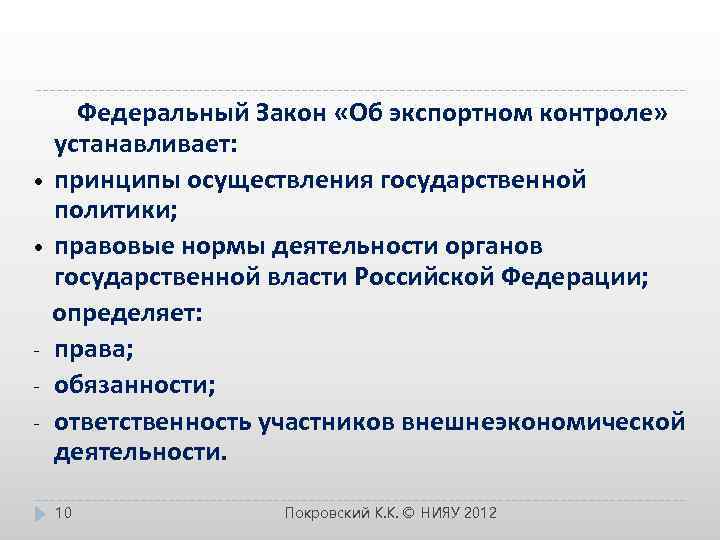 Федеральный Закон «Об экспортном контроле» устанавливает:

• принципы осуществления государственной политики;

• правовые нормы деятельности органов государственной власти Российской Федерации;

определяет:

- права;

- обязанности;

- ответственность участников внешнеэкономической деятельности.

10

Покровский К.К. © НИЯУ 2012